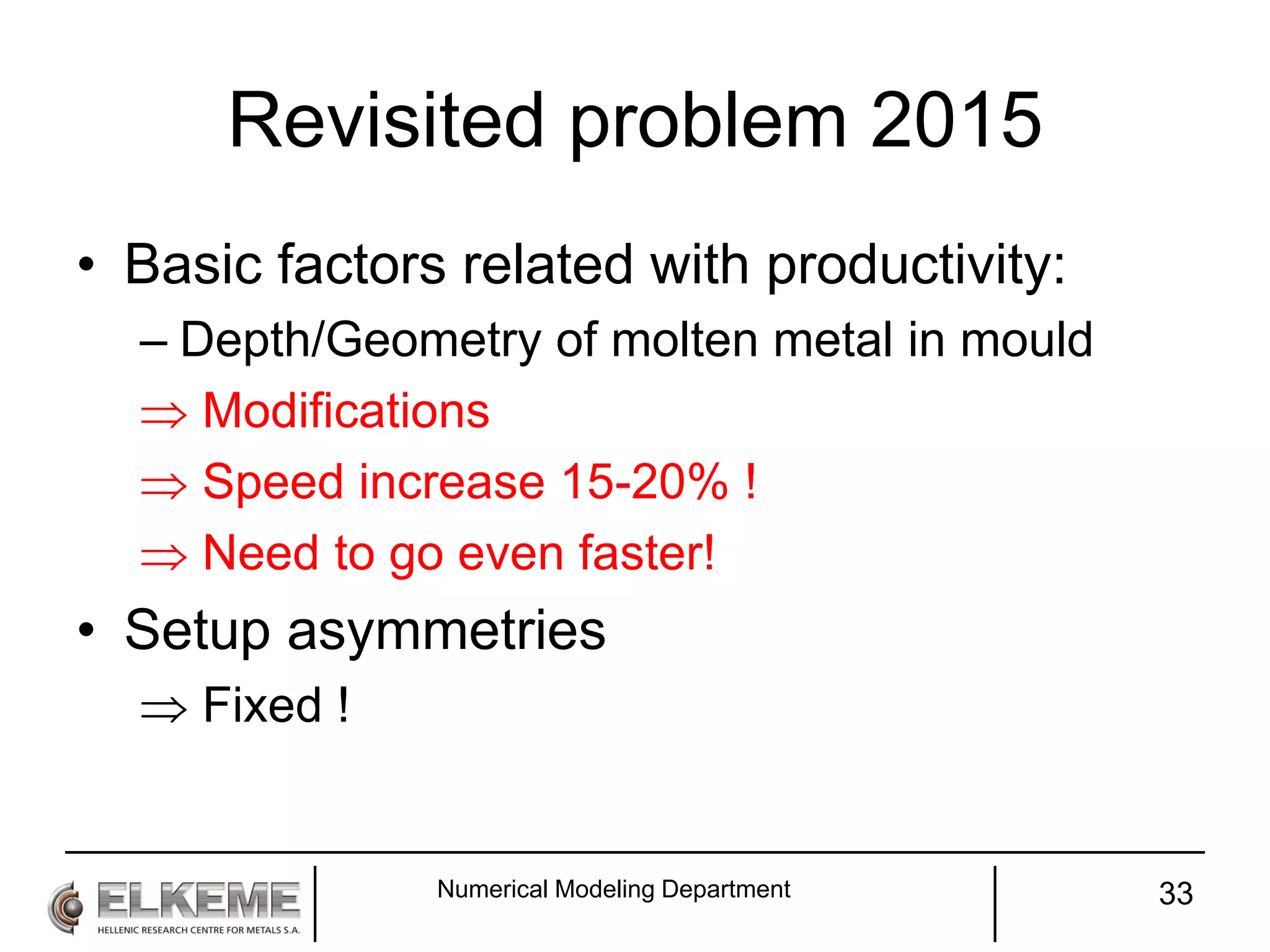 Revisited problem 2015

• Basic factors related with productivity:

– Depth/Geometry of molten metal in mould

$\Rightarrow$ Modifications

$\Rightarrow$ Speed increase 15-20% !

$\Rightarrow$ Need to go even faster!

• Setup asymmetries

$\Rightarrow$ Fixed !

ELKEME
HELLENIC RESEARCH CENTRE FOR METALS S.A.

Numerical Modeling Department

33